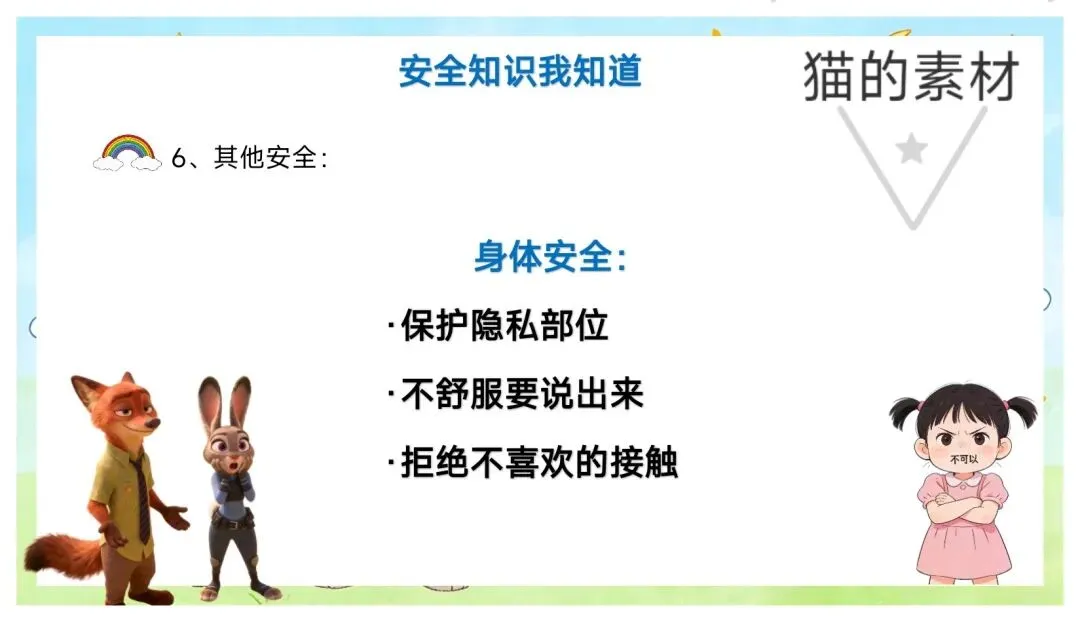 安全知识我知道

猫的素材

6、其他安全：

身体安全：

·保护隐私部位

·不舒服要说出来

·拒绝不喜欢的接触

不可以